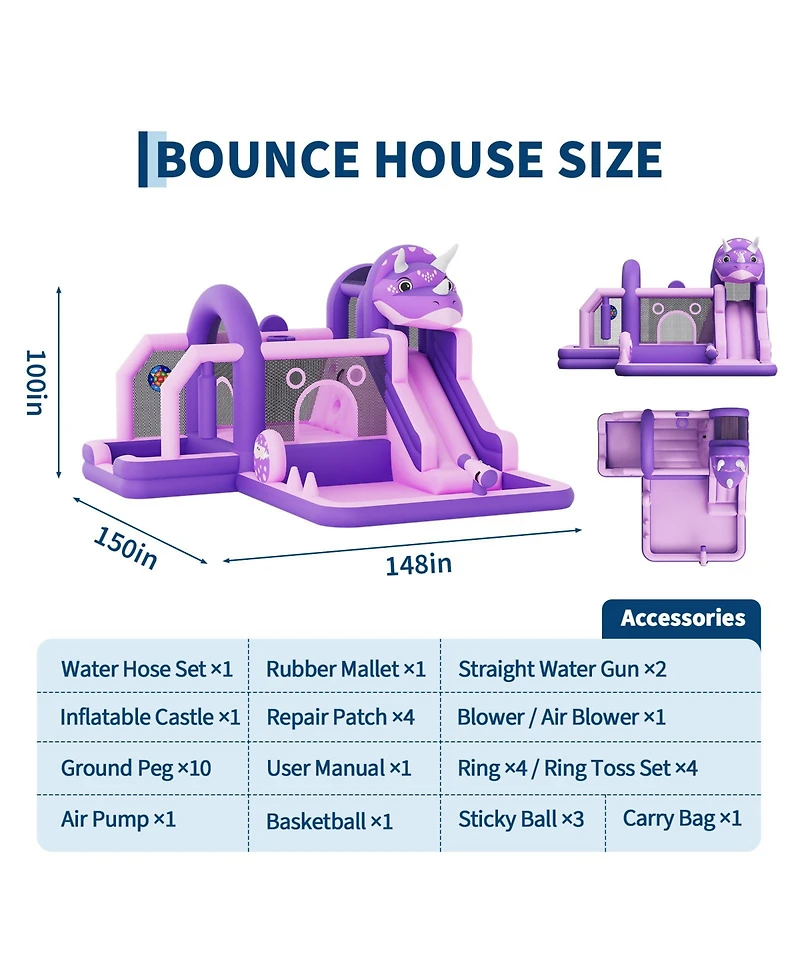 BOUNCE HOUSE SIZE

100in

150in

148in

Accessories

| Water Hose Set ×1 | Rubber Mallet ×1 | Straight Water Gun ×2 | |
|---|---|---|---|
| Inflatable Castle ×1 | Repair Patch ×4 | Blower / Air Blower ×1 | |
| Ground Peg ×10 | User Manual ×1 | Ring ×4 / Ring Toss Set ×4 | |
| Air Pump ×1 | Basketball ×1 | Sticky Ball ×3 | Carry Bag ×1 |